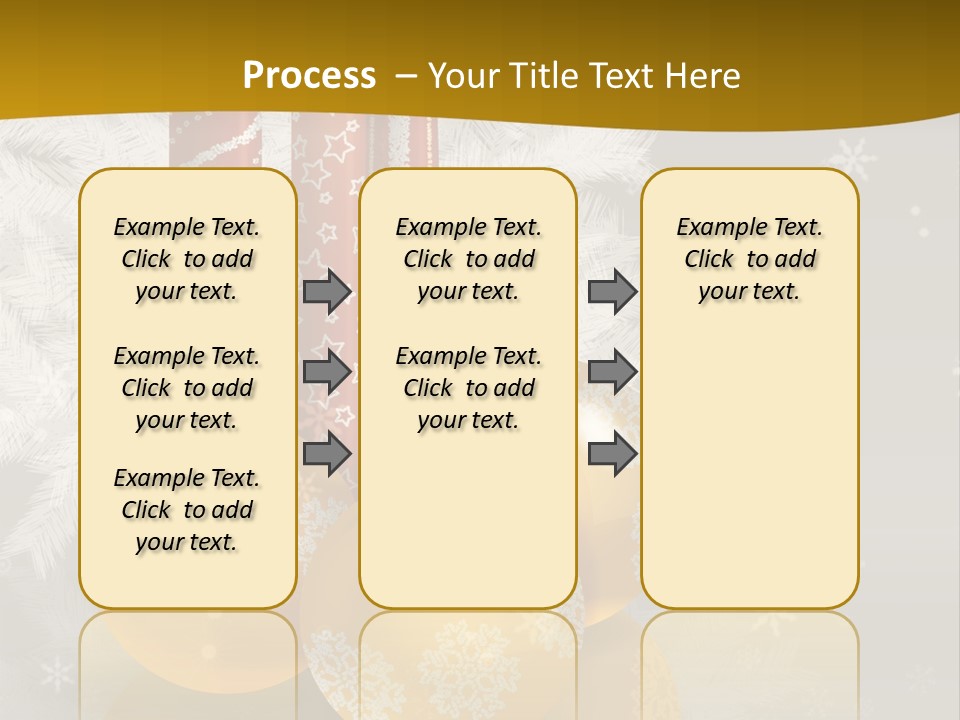 Process – Your Title Text Here

Example Text. Click to add your text.

Example Text. Click to add your text.

Example Text. Click to add your text.

Example Text. Click to add your text.

Example Text. Click to add your text.

Example Text. Click to add your text.